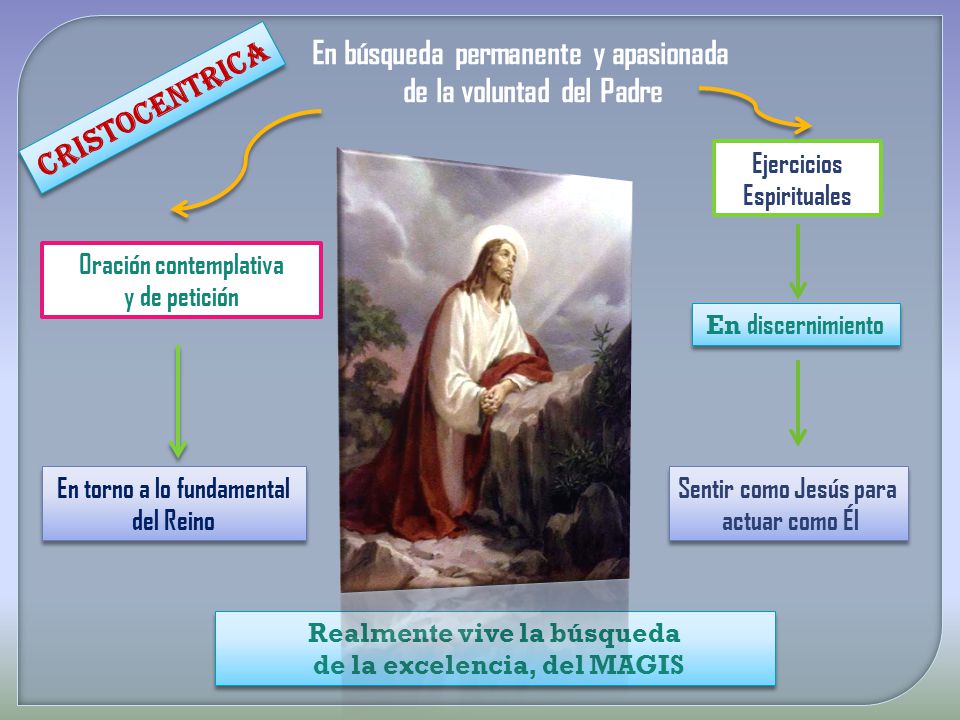 CRISTOCENTRICA

En búsqueda permanente y apasionada de la voluntad del Padre

Oración contemplativa y de petición

En torno a lo fundamental del Reino

Ejercicios Espirituales

En discernimiento

Sentir como Jesús para actuar como Él

Realmente vive la búsqueda de la excelencia, del MAGIS